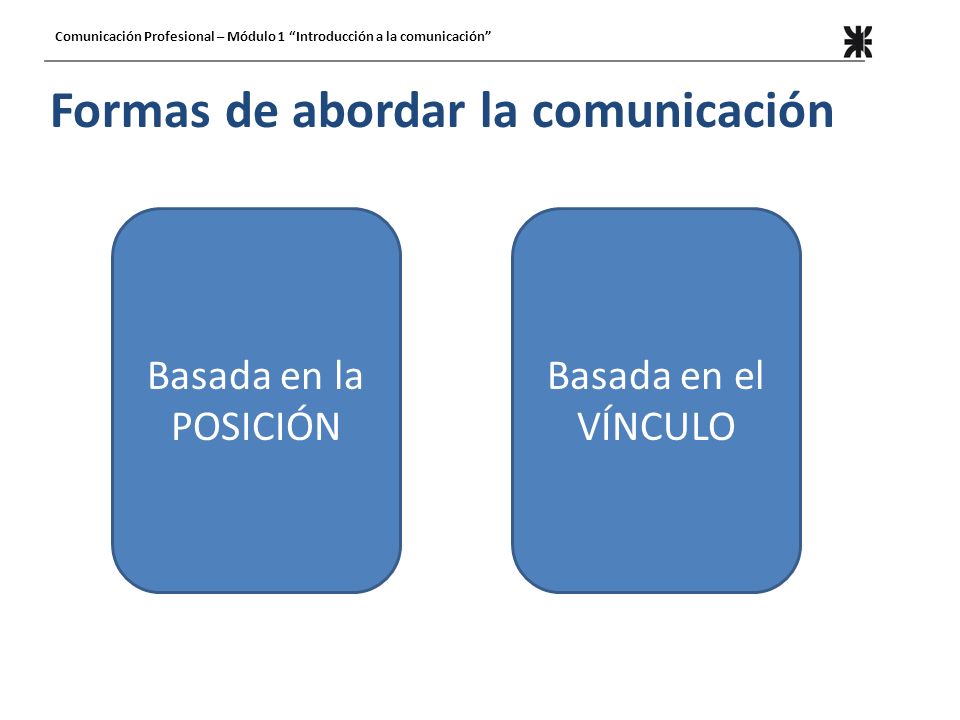 Comunicación Profesional – Módulo 1 “Introducción a la comunicación”

Formas de abordar la comunicación

Basada en la POSICIÓN

Basada en el VÍNCULO